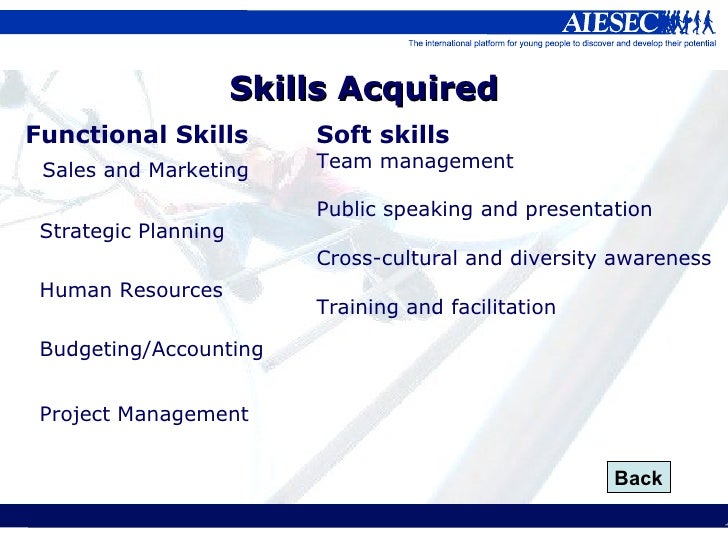 AIESEC

The international platform for young people to discover and develop their potential

Skills Acquired

Functional Skills

Sales and Marketing

Strategic Planning

Human Resources

Budgeting/Accounting

Project Management

Soft skills

Team management

Public speaking and presentation

Cross-cultural and diversity awareness

Training and facilitation

Back